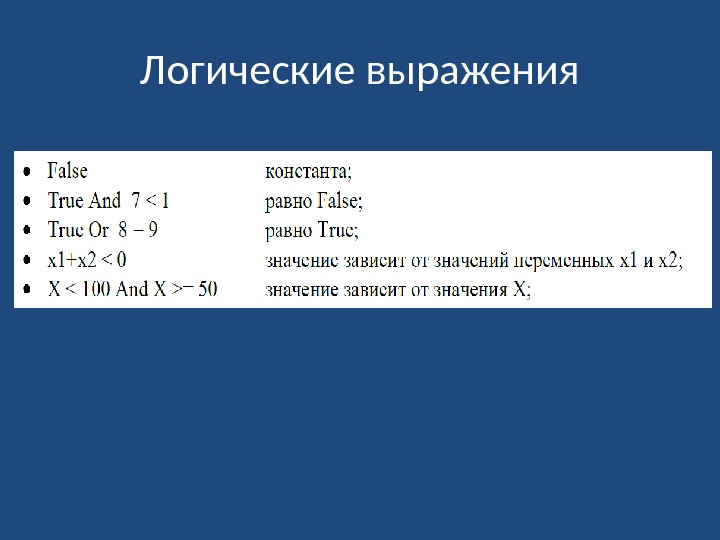 Логические выражения

- False константа;
- True And 7 < 1 равно False;
- True Or 8 – 9 равно True;
- x1+x2 < 0 значение зависит от значений переменных x1 и x2;
- X < 100 And X >= 50 значение зависит от значения X;